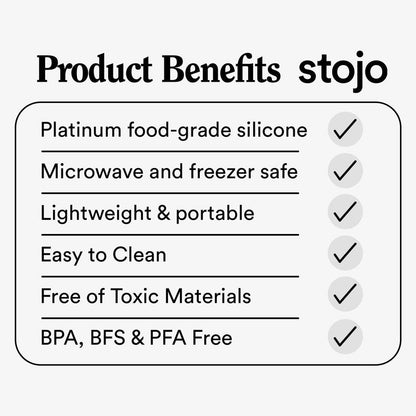 Product Benefits stojo

Platinum food-grade silicone ✓

Microwave and freezer safe ✓

Lightweight & portable ✓

Easy to Clean ✓

Free of Toxic Materials ✓

BPA, BFS & PFA Free ✓